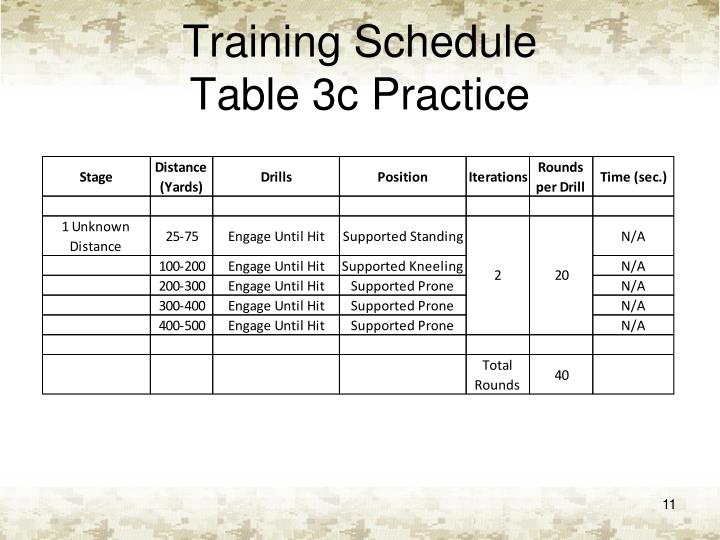 Training Schedule
Table 3c Practice

| Stage | Distance (Yards) | Drills | Position | Iterations | Rounds per Drill | Time (sec.) |
|---|---|---|---|---|---|---|
| | | | | | | |
| 1 Unknown Distance | 25-75 | Engage Until Hit | Supported Standing | 2 | 20 | N/A |
| | 100-200 | Engage Until Hit | Supported Kneeling | | | N/A |
| | 200-300 | Engage Until Hit | Supported Prone | | | N/A |
| | 300-400 | Engage Until Hit | Supported Prone | | | N/A |
| | 400-500 | Engage Until Hit | Supported Prone | | | N/A |
| | | | | | | |
| | | | | Total Rounds | 40 | |

11